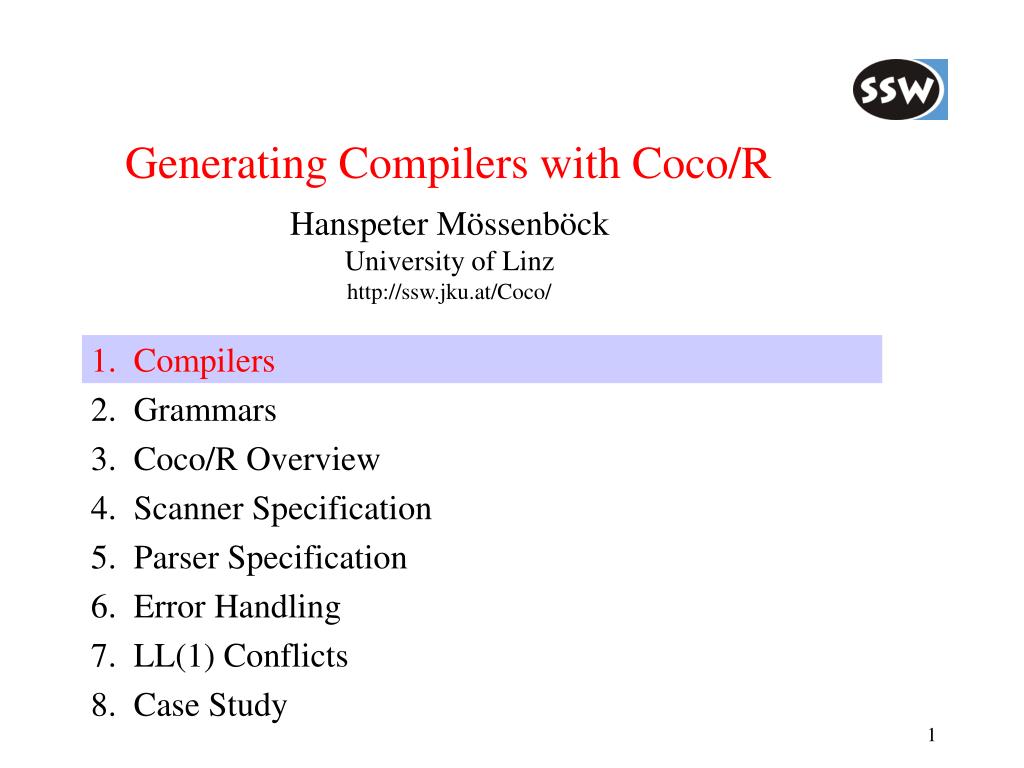 SSW

Generating Compilers with Coco/R

Hanspeter Mössenböck
University of Linz
http://ssw.jku.at/Coco/

1. Compilers
2. Grammars
3. Coco/R Overview
4. Scanner Specification
5. Parser Specification
6. Error Handling
7. LL(1) Conflicts
8. Case Study

1